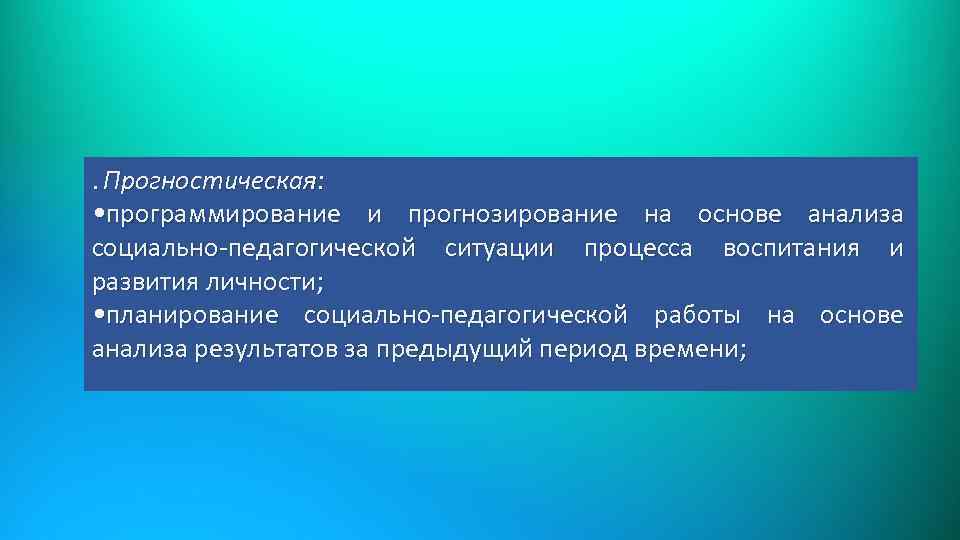 .Прогностическая:
•программирование и прогнозирование на основе анализа социально-педагогической ситуации процесса воспитания и развития личности;
•планирование социально-педагогической работы на основе анализа результатов за предыдущий период времени;